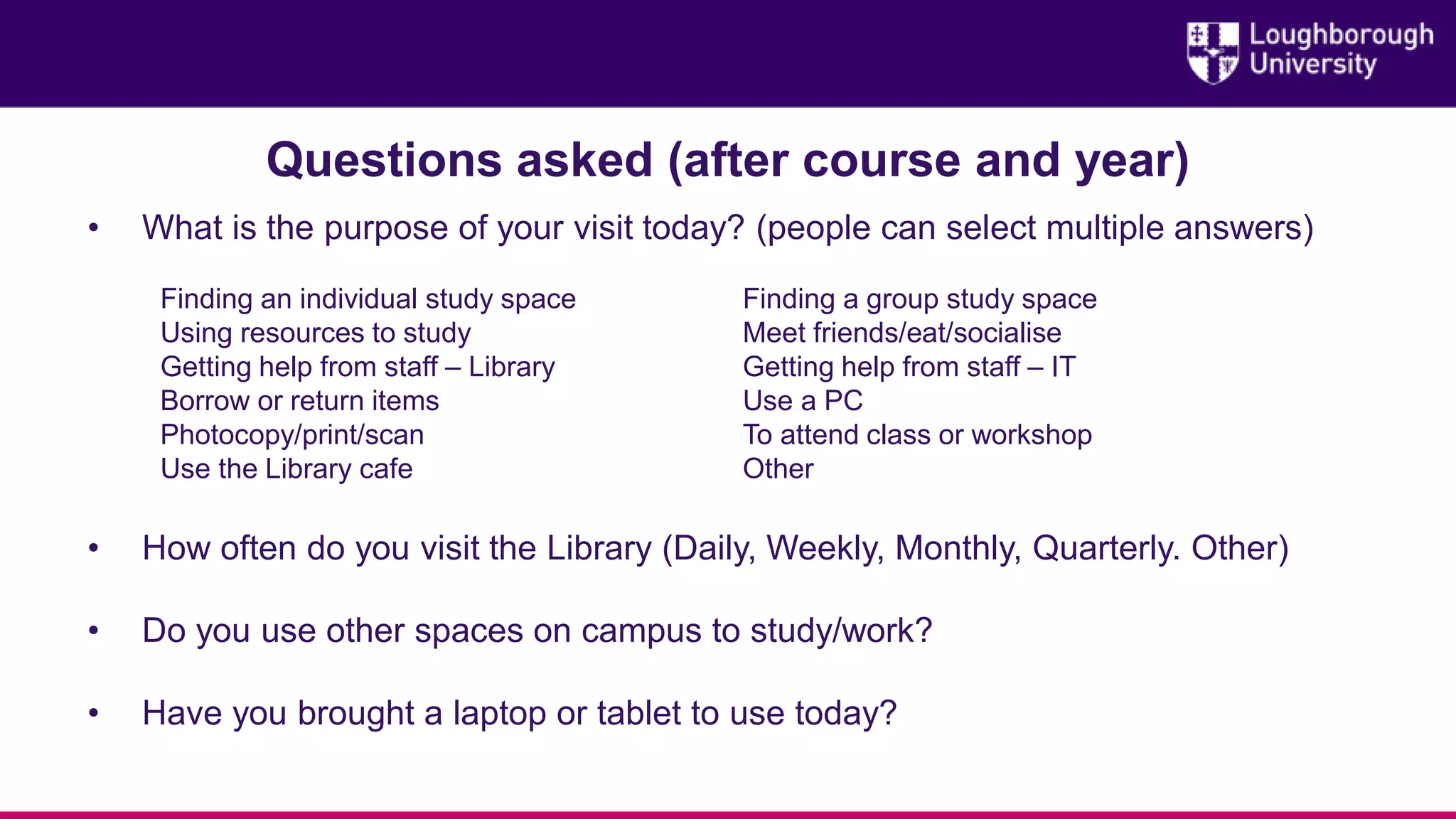 Loughborough University

Questions asked (after course and year)

• What is the purpose of your visit today? (people can select multiple answers)

Finding an individual study space
Using resources to study
Getting help from staff – Library
Borrow or return items
Photocopy/print/scan
Use the Library cafe

Finding a group study space
Meet friends/eat/socialise
Getting help from staff – IT
Use a PC
To attend class or workshop
Other

• How often do you visit the Library (Daily, Weekly, Monthly, Quarterly. Other)

• Do you use other spaces on campus to study/work?

• Have you brought a laptop or tablet to use today?